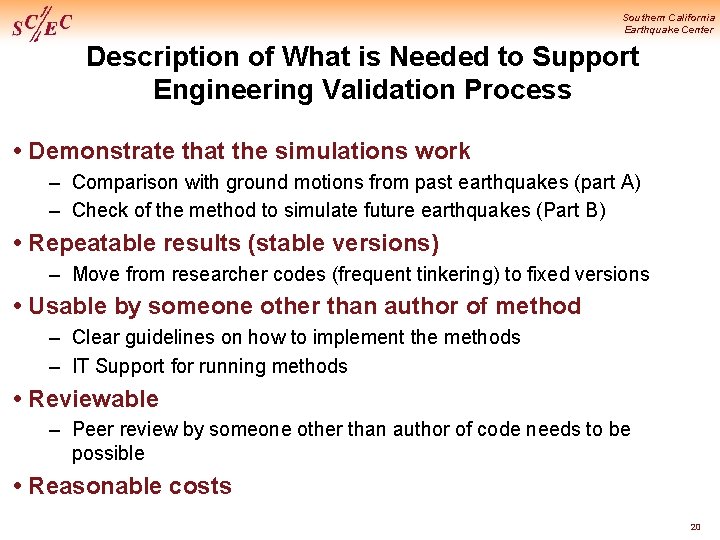 SC/EC

Southern California Earthquake Center

Description of What is Needed to Support Engineering Validation Process

• Demonstrate that the simulations work
– Comparison with ground motions from past earthquakes (part A)
– Check of the method to simulate future earthquakes (Part B)

• Repeatable results (stable versions)
– Move from researcher codes (frequent tinkering) to fixed versions

• Usable by someone other than author of method
– Clear guidelines on how to implement the methods
– IT Support for running methods

• Reviewable
– Peer review by someone other than author of code needs to be possible

• Reasonable costs

20